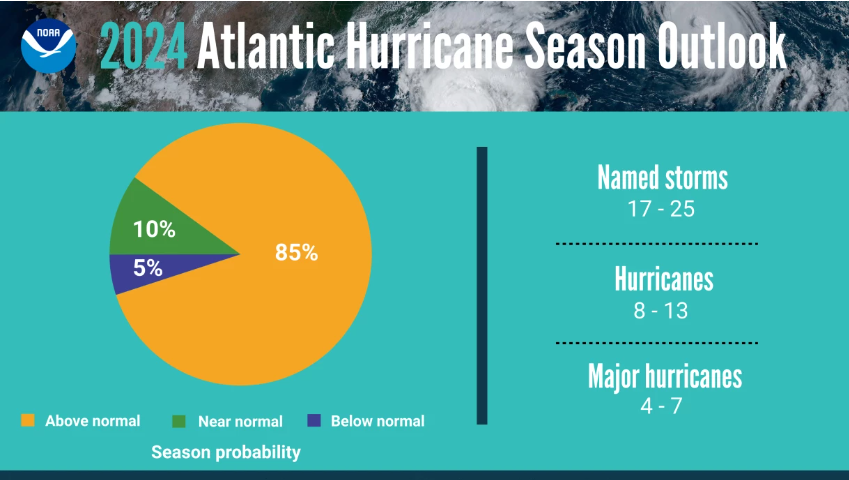 NOAA

2024 Atlantic Hurricane Season Outlook

10%

5%

85%

Above normal
Near normal
Below normal

Season probability

Named storms
17 - 25

Hurricanes
8 - 13

Major hurricanes
4 - 7